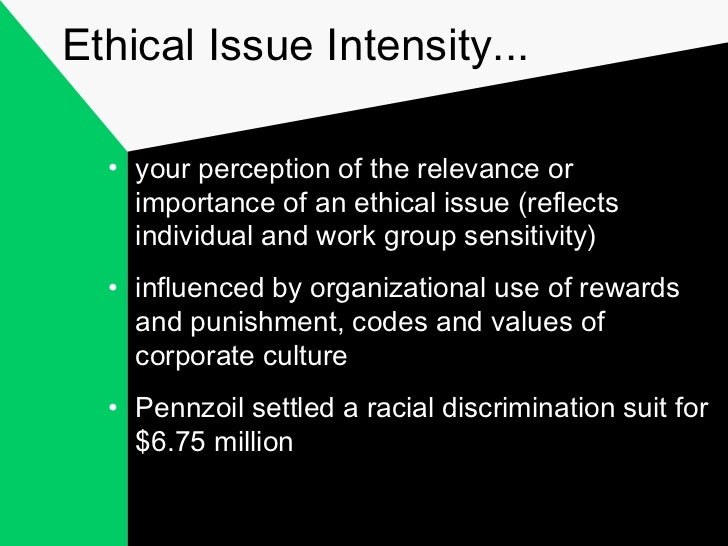 Ethical Issue Intensity...

• your perception of the relevance or importance of an ethical issue (reflects individual and work group sensitivity)

• influenced by organizational use of rewards and punishment, codes and values of corporate culture

• Pennzoil settled a racial discrimination suit for \$6.75 million